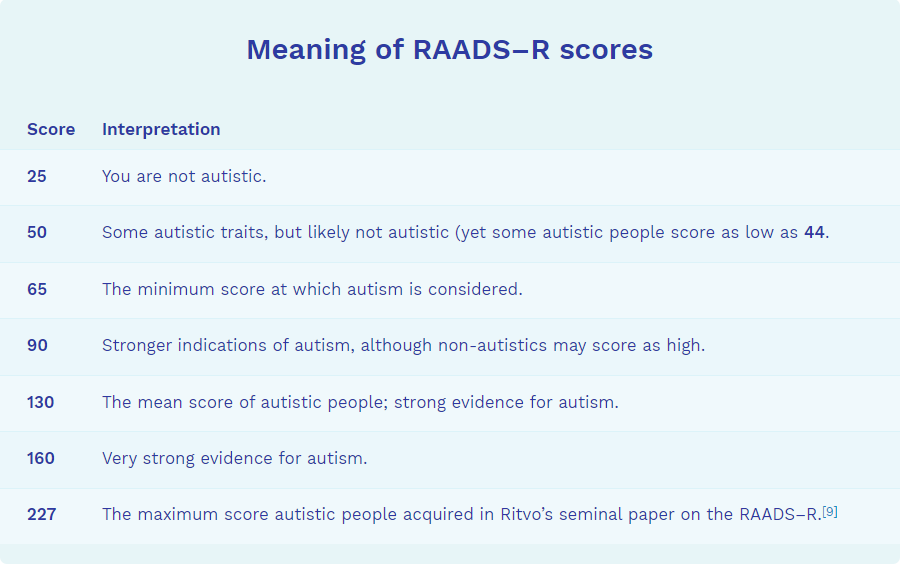 Meaning of RAADS–R scores

| Score | Interpretation |
|---|---|
| 25 | You are not autistic. |
| 50 | Some autistic traits, but likely not autistic (yet some autistic people score as low as 44. |
| 65 | The minimum score at which autism is considered. |
| 90 | Stronger indications of autism, although non-autistics may score as high. |
| 130 | The mean score of autistic people; strong evidence for autism. |
| 160 | Very strong evidence for autism. |
| 227 | The maximum score autistic people acquired in Ritvo's seminal paper on the RAADS–R.[9] |